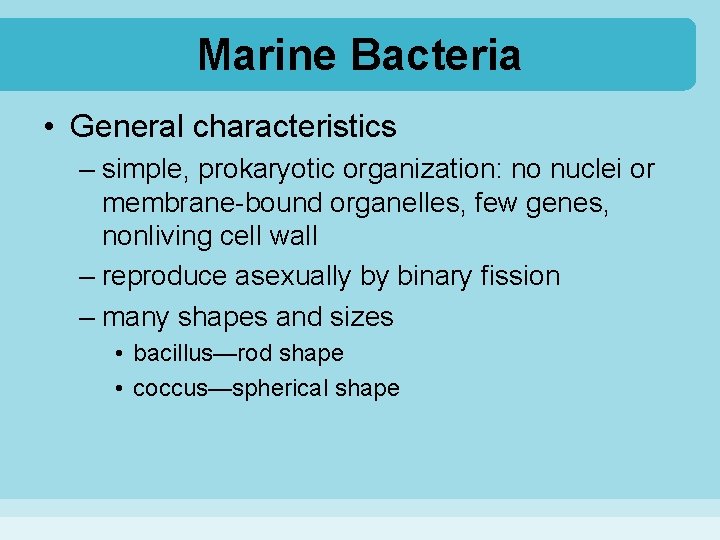 Marine Bacteria

• General characteristics

– simple, prokaryotic organization: no nuclei or membrane-bound organelles, few genes, nonliving cell wall

– reproduce asexually by binary fission

– many shapes and sizes

• bacillus—rod shape

• coccus—spherical shape